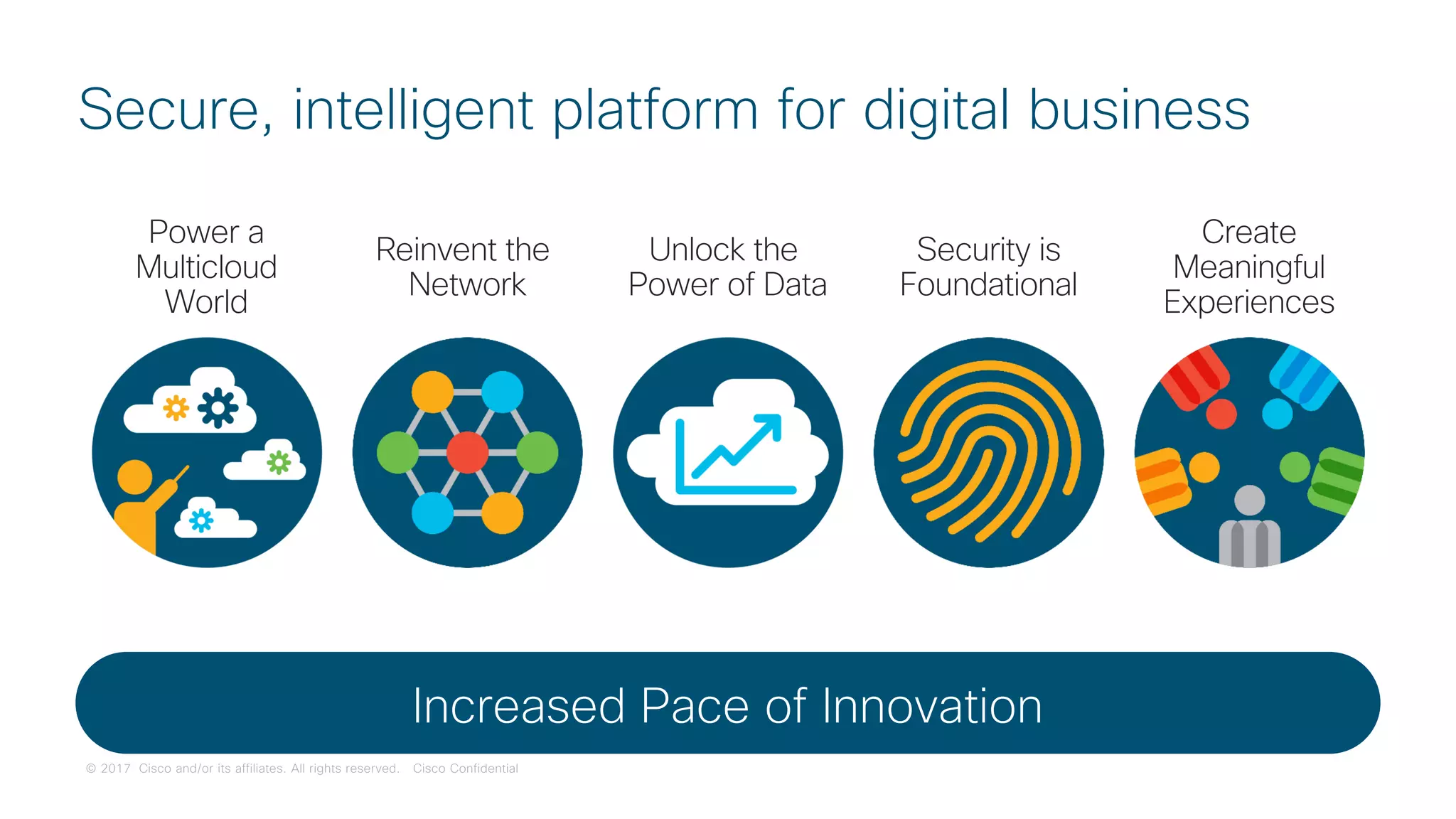 Secure, intelligent platform for digital business

Power a Multicloud World

Reinvent the Network

Unlock the Power of Data

Security is Foundational

Create Meaningful Experiences

Increased Pace of Innovation

© 2017 Cisco and/or its affiliates. All rights reserved. Cisco Confidential